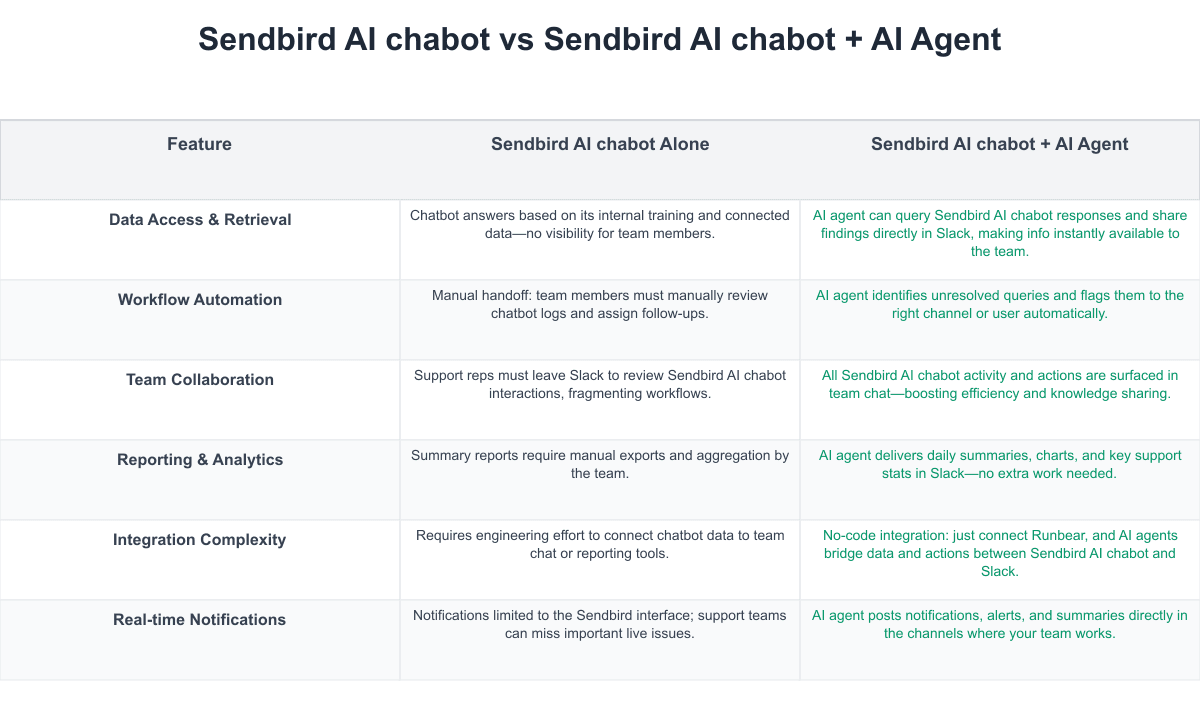 Sendbird AI chabot vs Sendbird AI chabot + AI Agent

| Feature | Sendbird AI chabot Alone | Sendbird AI chabot + AI Agent |
|---|---|---|
| Data Access & Retrieval | Chatbot answers based on its internal training and connected data—no visibility for team members. | AI agent can query Sendbird AI chabot responses and share findings directly in Slack, making info instantly available to the team. |
| Workflow Automation | Manual handoff: team members must manually review chatbot logs and assign follow-ups. | AI agent identifies unresolved queries and flags them to the right channel or user automatically. |
| Team Collaboration | Support reps must leave Slack to review Sendbird AI chabot interactions, fragmenting workflows. | All Sendbird AI chabot activity and actions are surfaced in team chat—boosting efficiency and knowledge sharing. |
| Reporting & Analytics | Summary reports require manual exports and aggregation by the team. | AI agent delivers daily summaries, charts, and key support stats in Slack—no extra work needed. |
| Integration Complexity | Requires engineering effort to connect chatbot data to team chat or reporting tools. | No-code integration: just connect Runbear, and AI agents bridge data and actions between Sendbird AI chabot and Slack. |
| Real-time Notifications | Notifications limited to the Sendbird interface; support teams can miss important live issues. | AI agent posts notifications, alerts, and summaries directly in the channels where your team works. |